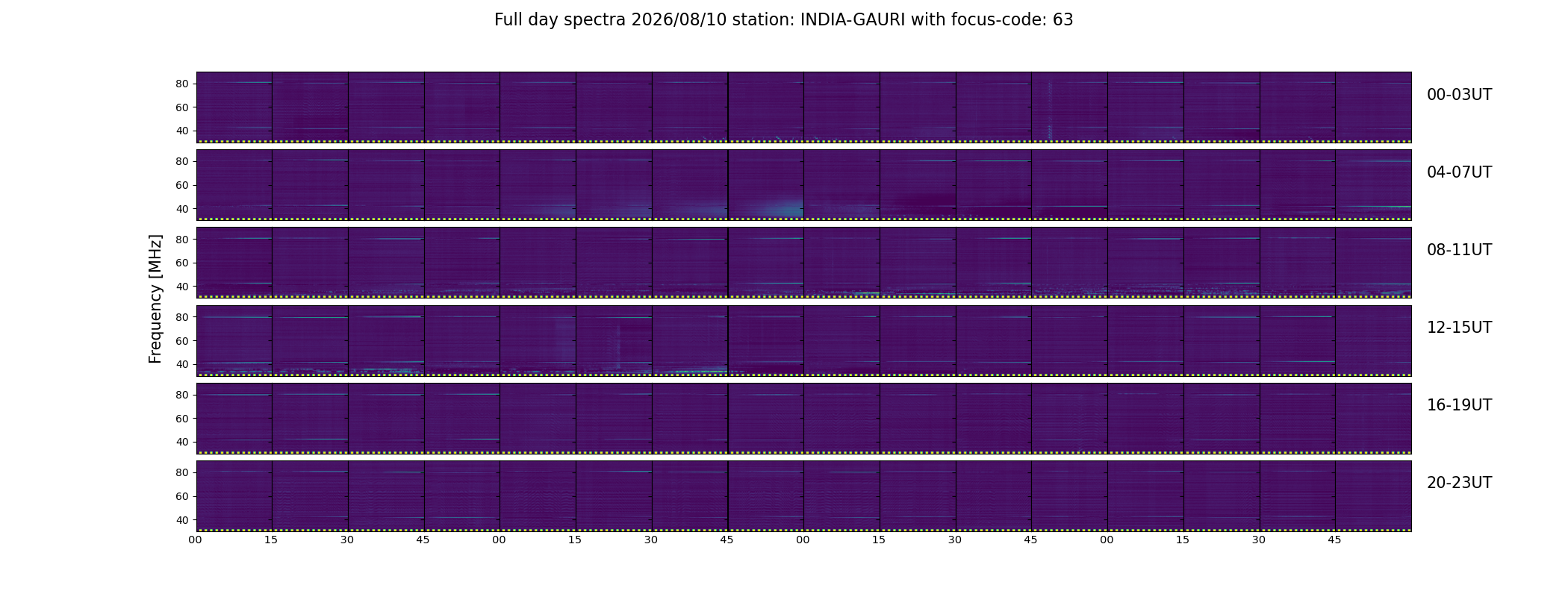 Full day spectra 2026/08/10 station: INDIA-GAURI with focus-code: 63

Frequency [MHz]

80
60
40

00-03UT

80
60
40

04-07UT

80
60
40

08-11UT

80
60
40

12-15UT

80
60
40

16-19UT

80
60
40

20-23UT

00 15 30 45 00 15 30 45 00 15 30 45 00 15 30 45